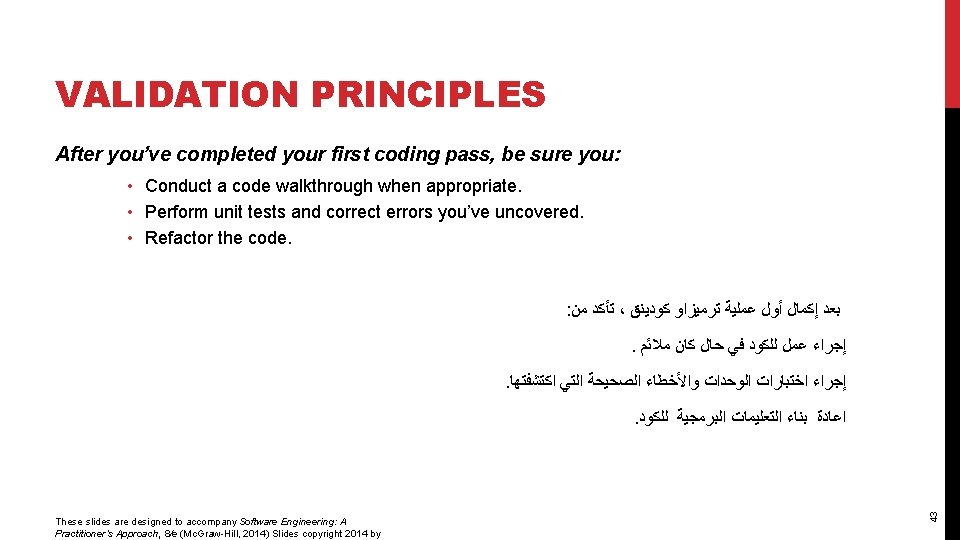 VALIDATION PRINCIPLES

After you've completed your first coding pass, be sure you:

• Conduct a code walkthrough when appropriate.
• Perform unit tests and correct errors you've uncovered.
• Refactor the code.

بعد إكمال أول عملية ترميزاو كودينق ، تأكد من:

إجراء عمل للكود في حال كان ملائم .

إجراء اختبارات الوحدات والأخطاء الصحيحة التي اكتشفتها.

اعادة بناء التعليمات البرمجية للكود.

These slides are designed to accompany Software Engineering: A Practitioner's Approach, 8/e (McGraw-Hill, 2014) Slides copyright 2014 by

43